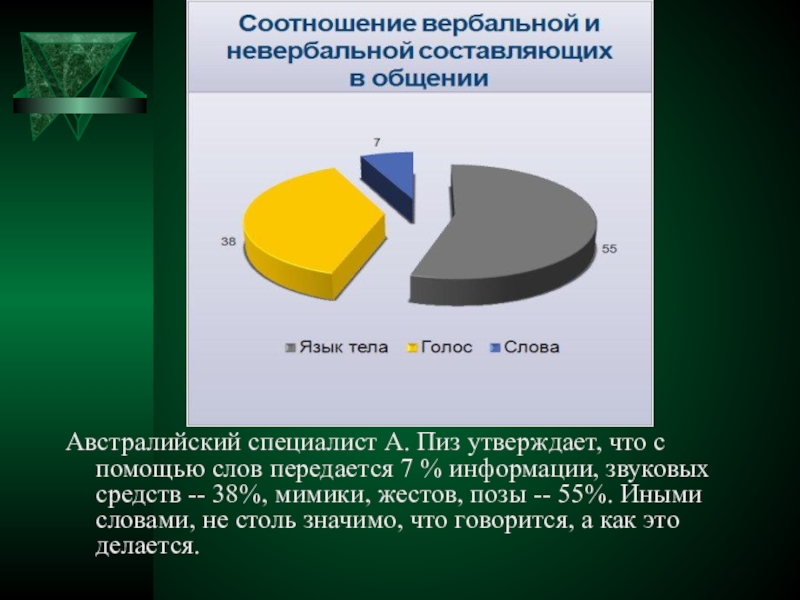 Соотношение вербальной и невербальной составляющих в общении

7

38

55

Язык тела Голос Слова

Австралийский специалист А. Пиз утверждает, что с помощью слов передается 7 % информации, звуковых средств -- 38%, мимики, жестов, позы -- 55%. Иными словами, не столь значимо, что говорится, а как это делается.